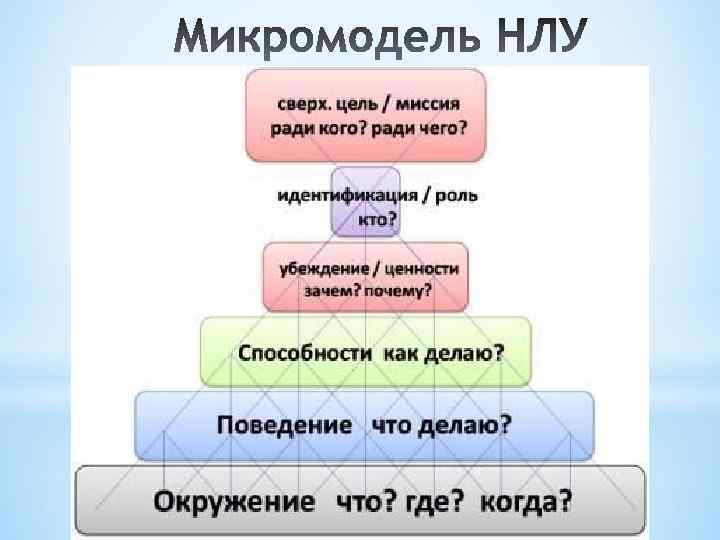 Микромодель НЛУ

сверх. цель / миссия
ради кого? ради чего?

идентификация / роль
кто?

убеждение / ценности
зачем? почему?

Способности как делаю?

Поведение что делаю?

Окружение что? где? когда?